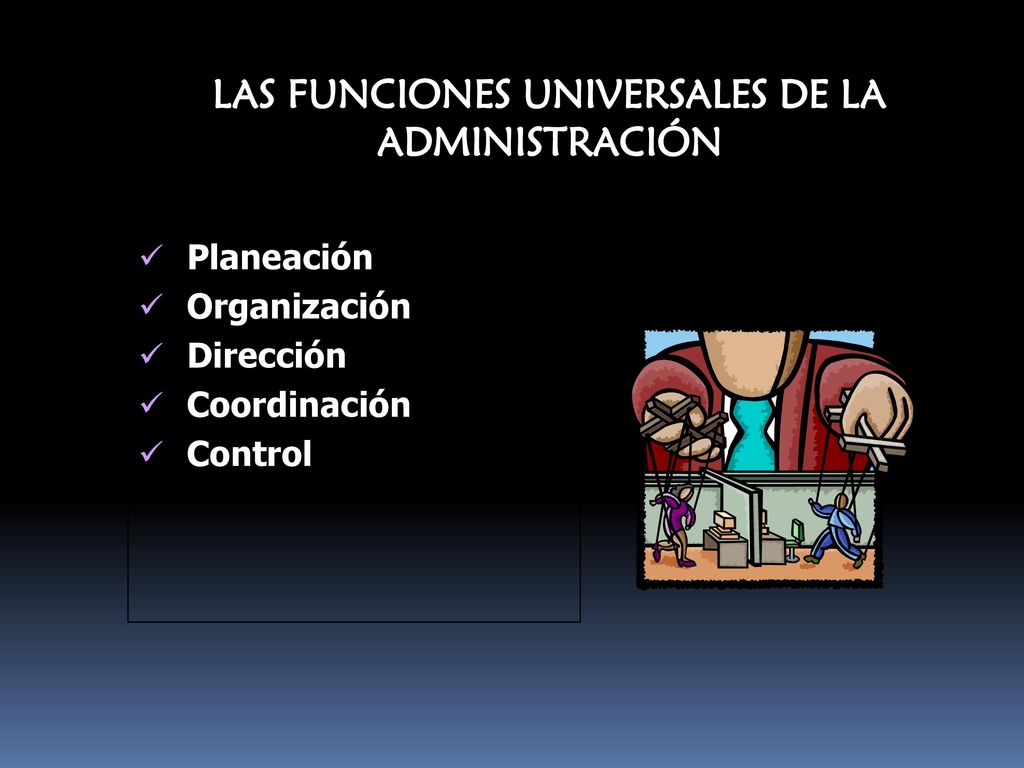 LAS FUNCIONES UNIVERSALES DE LA ADMINISTRACIÓN

✓ Planeación
✓ Organización
✓ Dirección
✓ Coordinación
✓ Control